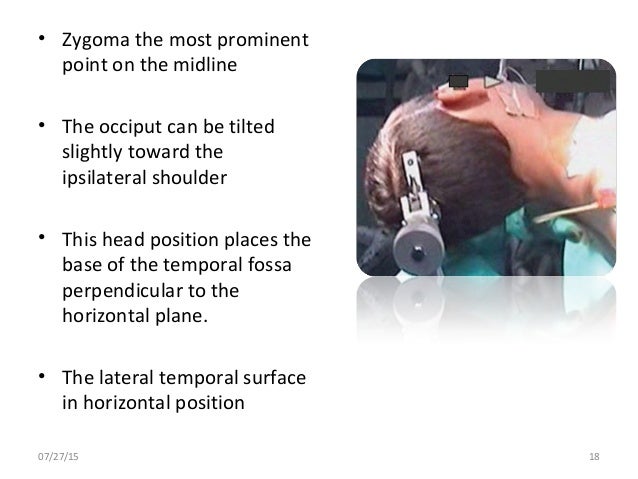 • Zygoma the most prominent point on the midline

• The occiput can be tilted slightly toward the ipsilateral shoulder

• This head position places the base of the temporal fossa perpendicular to the horizontal plane.

• The lateral temporal surface in horizontal position

07/27/15

18